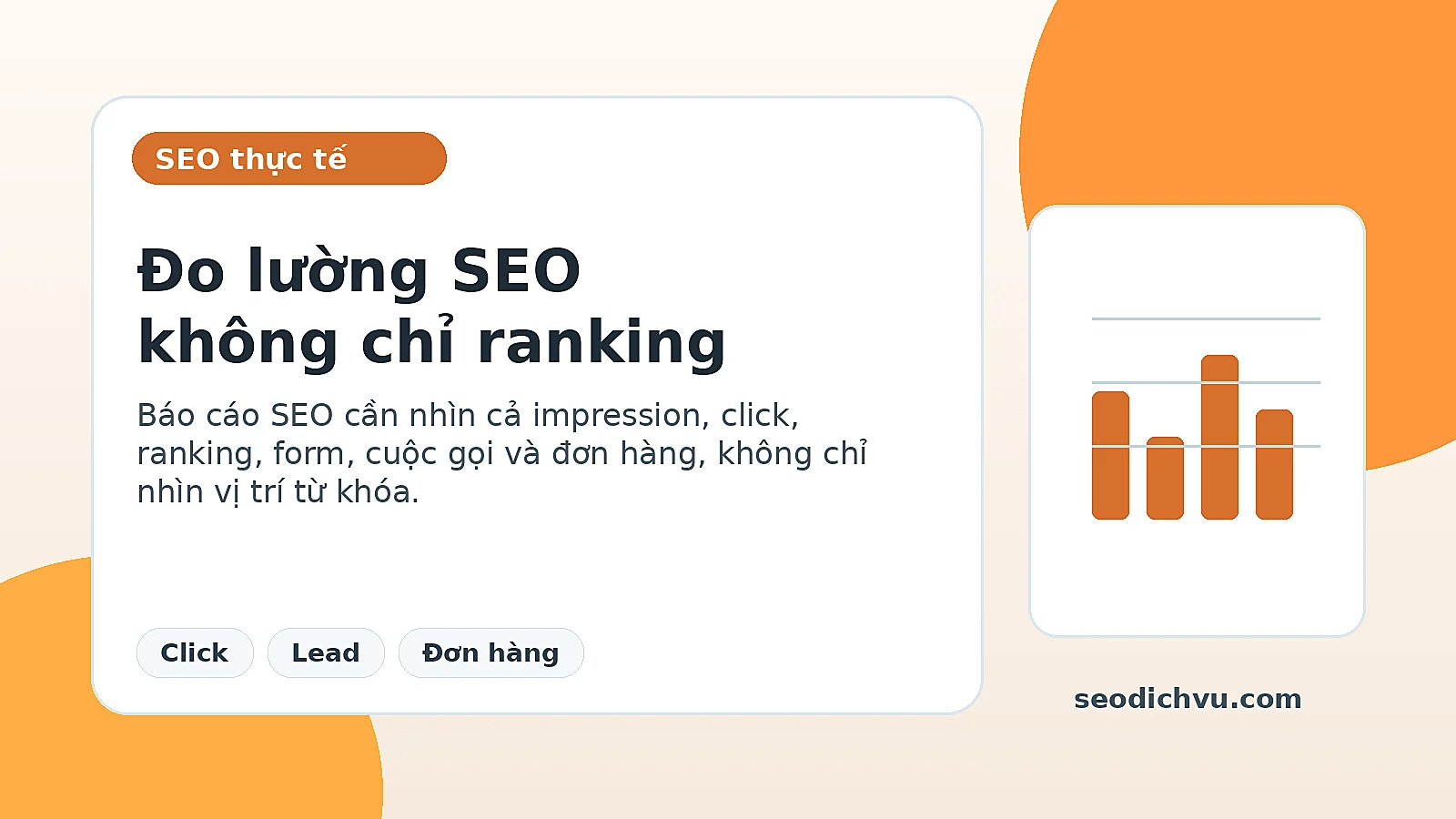 SEO thực tế

Đo lường SEO
không chỉ ranking

Báo cáo SEO cần nhìn cả impression, click, ranking, form, cuộc gọi và đơn hàng, không chỉ nhìn vị trí từ khóa.

Click

Lead

Đơn hàng

seodichvu.com